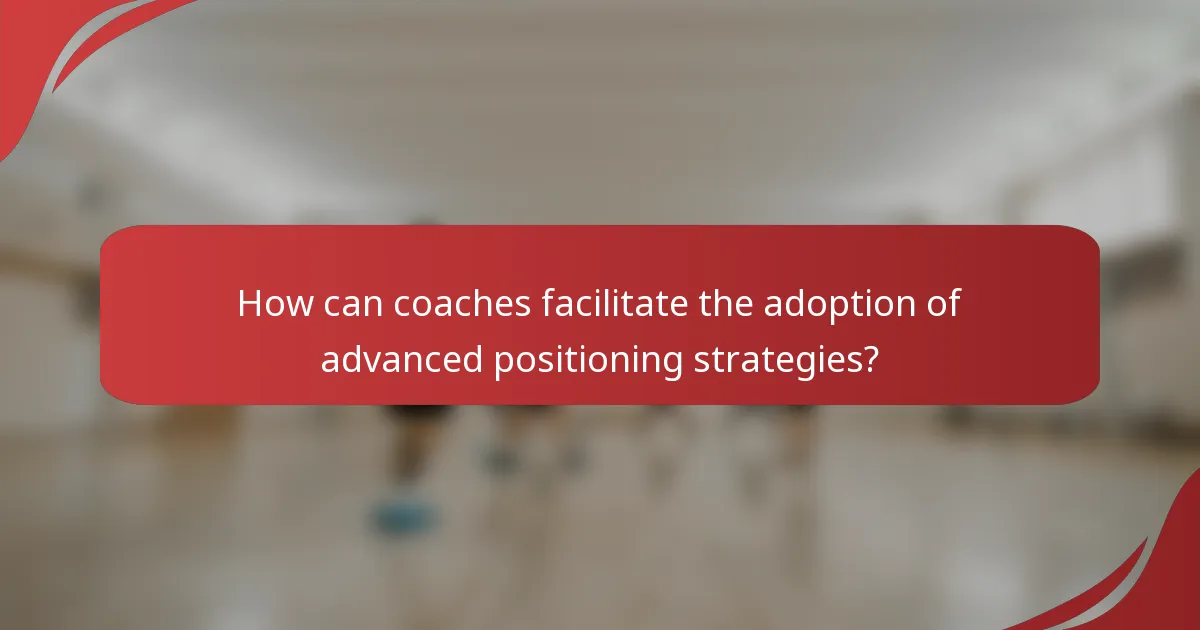 How can coaches facilitate the adoption of advanced positioning strategies?